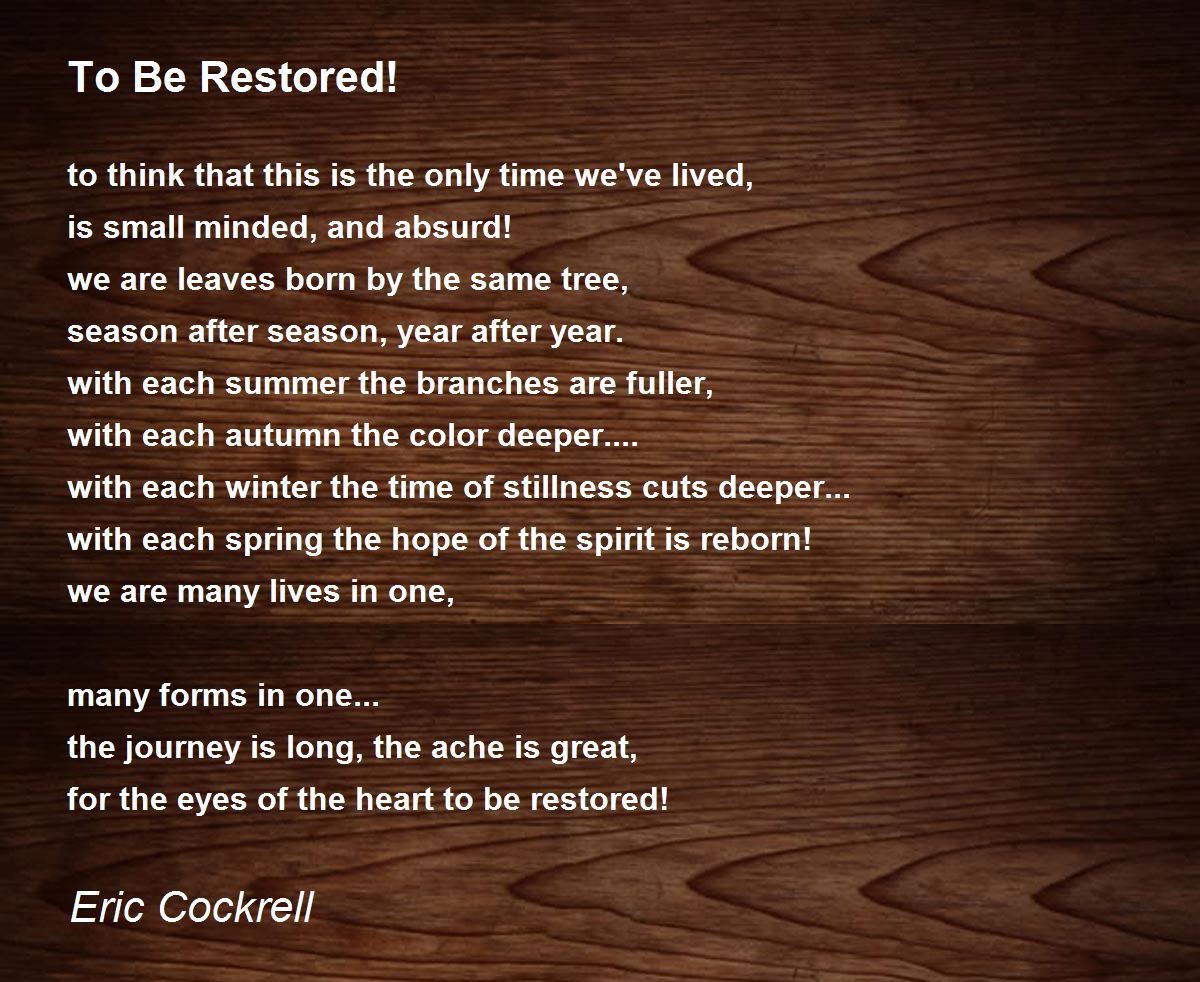 To Be Restored!

to think that this is the only time we've lived,
is small minded, and absurd!
we are leaves born by the same tree,
season after season, year after year.
with each summer the branches are fuller,
with each autumn the color deeper....
with each winter the time of stillness cuts deeper...
with each spring the hope of the spirit is reborn!
we are many lives in one,

many forms in one...
the journey is long, the ache is great,
for the eyes of the heart to be restored!

Eric Cockrell